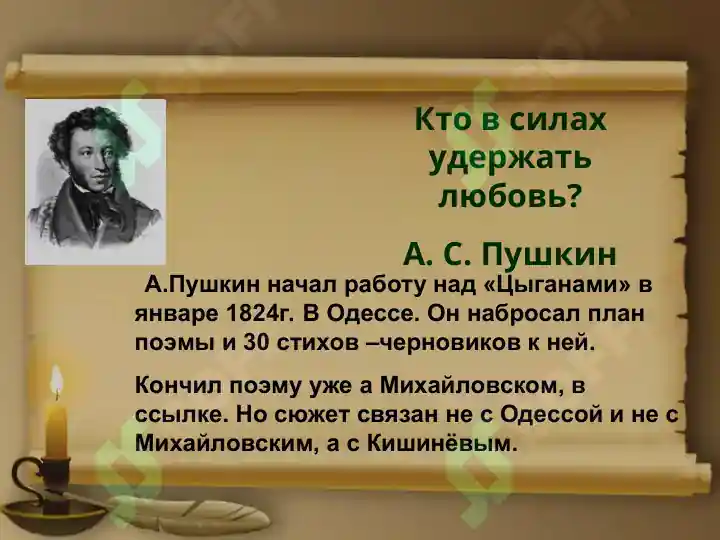 Кто в силах удержать любовь?

А. С. Пушкин

А.Пушкин начал работу над «Цыганами» в январе 1824г. В Одессе. Он набросал план поэмы и 30 стихов –черновиков к ней.

Кончил поэму уже а Михайловском, в ссылке. Но сюжет связан не с Одессой и не с Михайловским, а с Кишинёвым.